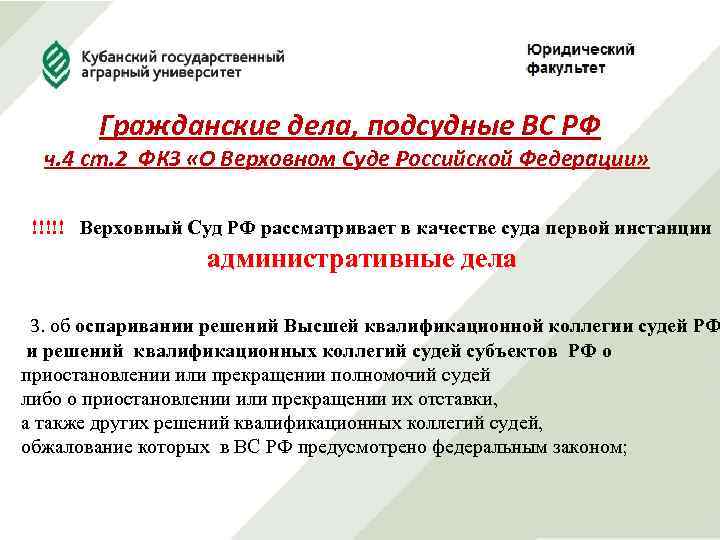 Кубанский государственный аграрный университет

Юридический факультет

Гражданские дела, подсудные ВС РФ
ч.4 ст.2 ФКЗ «О Верховном Суде Российской Федерации»

!!!!! Верховный Суд РФ рассматривает в качестве суда первой инстанции
административные дела

3. об оспаривании решений Высшей квалификационной коллегии судей РФ
и решений квалификационных коллегий судей субъектов РФ о
приостановлении или прекращении полномочий судей
либо о приостановлении или прекращении их отставки,
а также других решений квалификационных коллегий судей,
обжалование которых в ВС РФ предусмотрено федеральным законом;